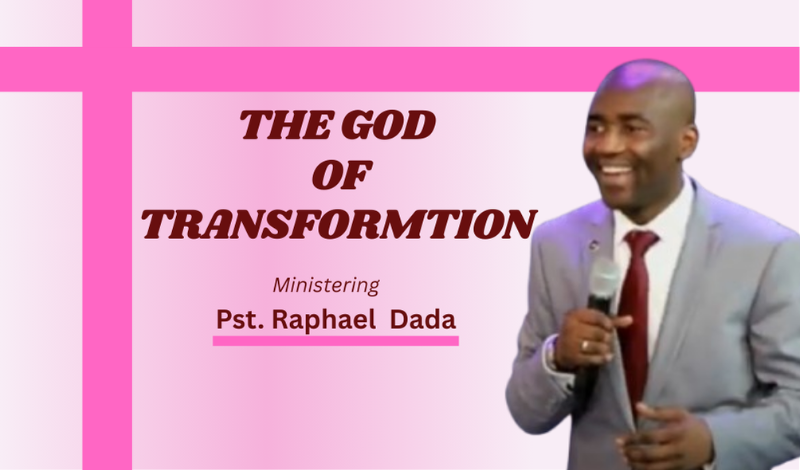 THE GOD
OF
TRANSFORMTION

Ministering

Pst. Raphael Dada